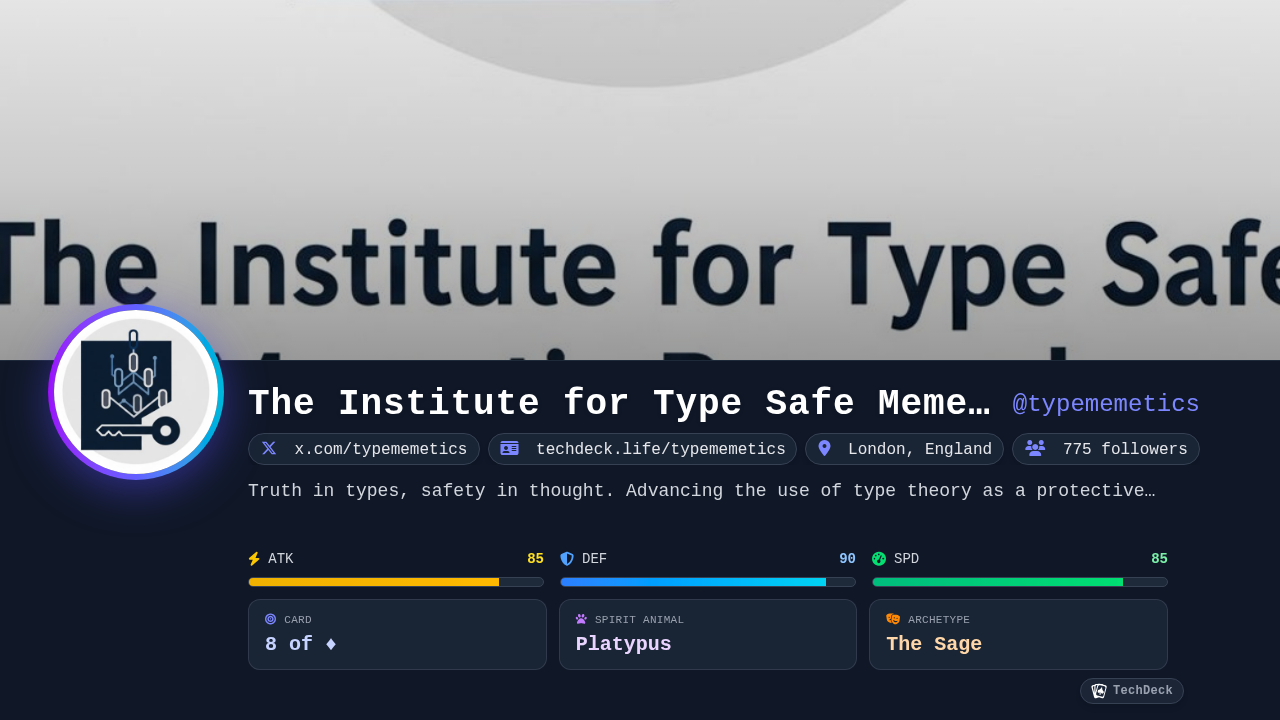 The Institute for Type Safe

The Institute for Type Safe Meme… @typememetics

x.com/typememetics techdeck.life/typememetics London, England 775 followers

Truth in types, safety in thought. Advancing the use of type theory as a protective…

ATK 85

DEF 90

SPD 85

CARD
8 of ♦

SPIRIT ANIMAL
Platypus

ARCHETYPE
The Sage

TechDeck